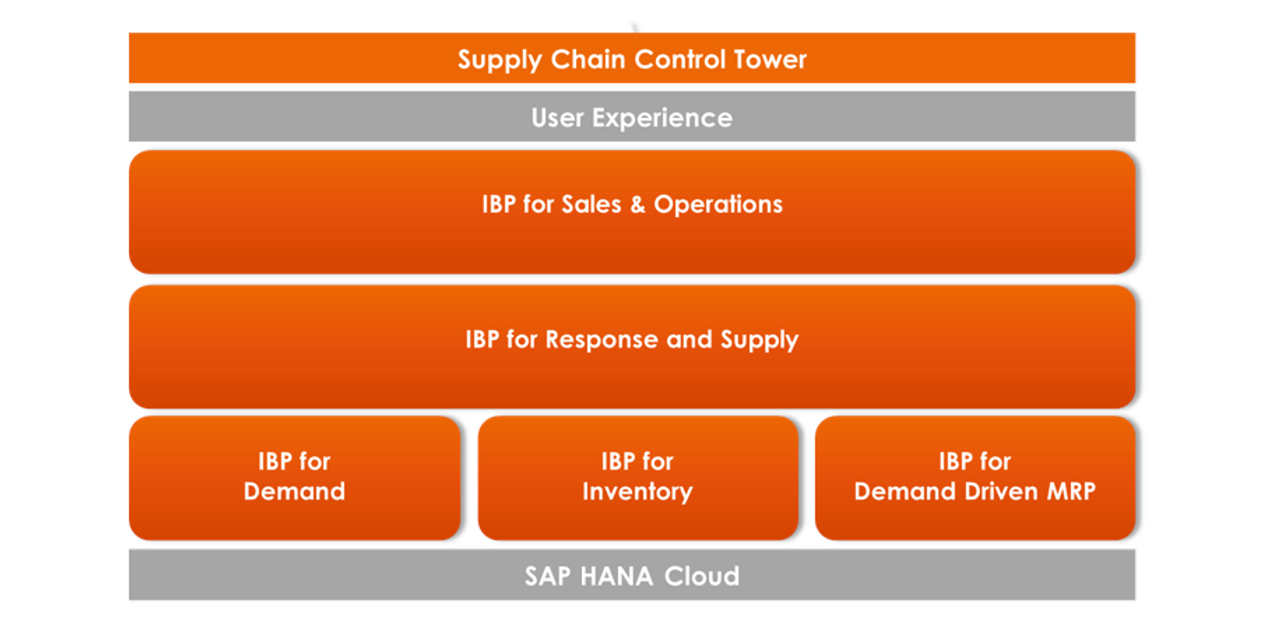 Supply Chain Control Tower

User Experience

IBP for Sales & Operations

IBP for Response and Supply

IBP for Demand

IBP for Inventory

IBP for Demand Driven MRP

SAP HANA Cloud